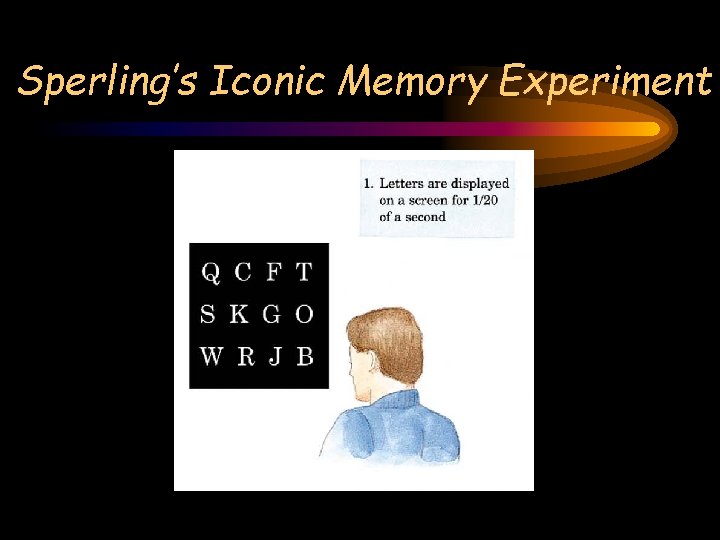 Sperling's Iconic Memory Experiment

1. Letters are displayed on a screen for 1/20 of a second

Q C F T
S K G O
W R J B